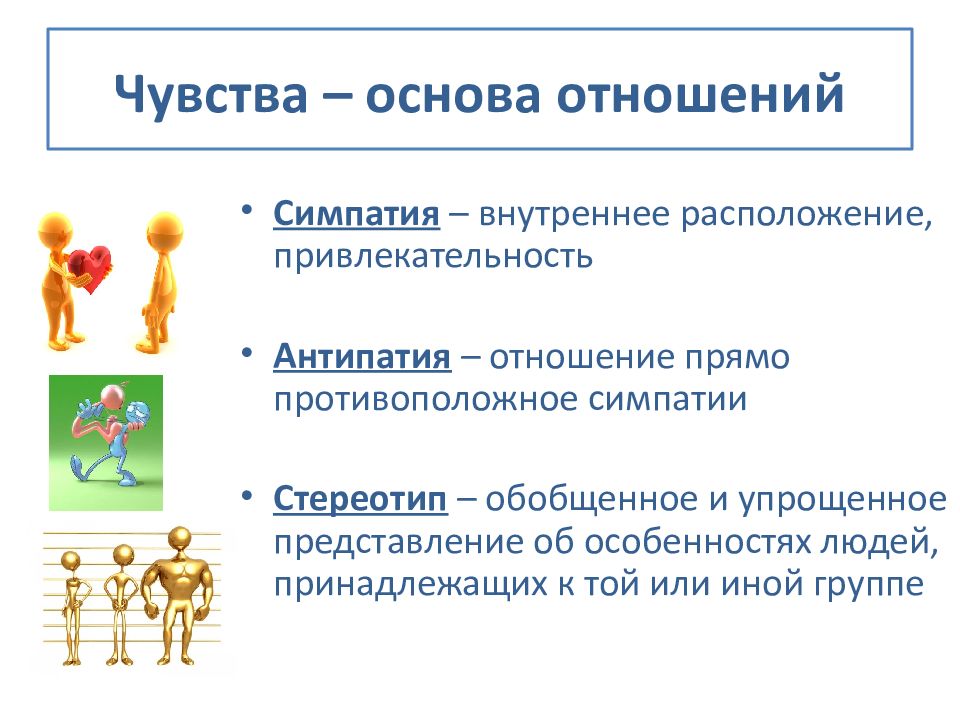 Чувства – основа отношений

• Симпатия – внутреннее расположение, привлекательность

• Антипатия – отношение прямо противоположное симпатии

• Стереотип – обобщенное и упрощенное представление об особенностях людей, принадлежащих к той или иной группе